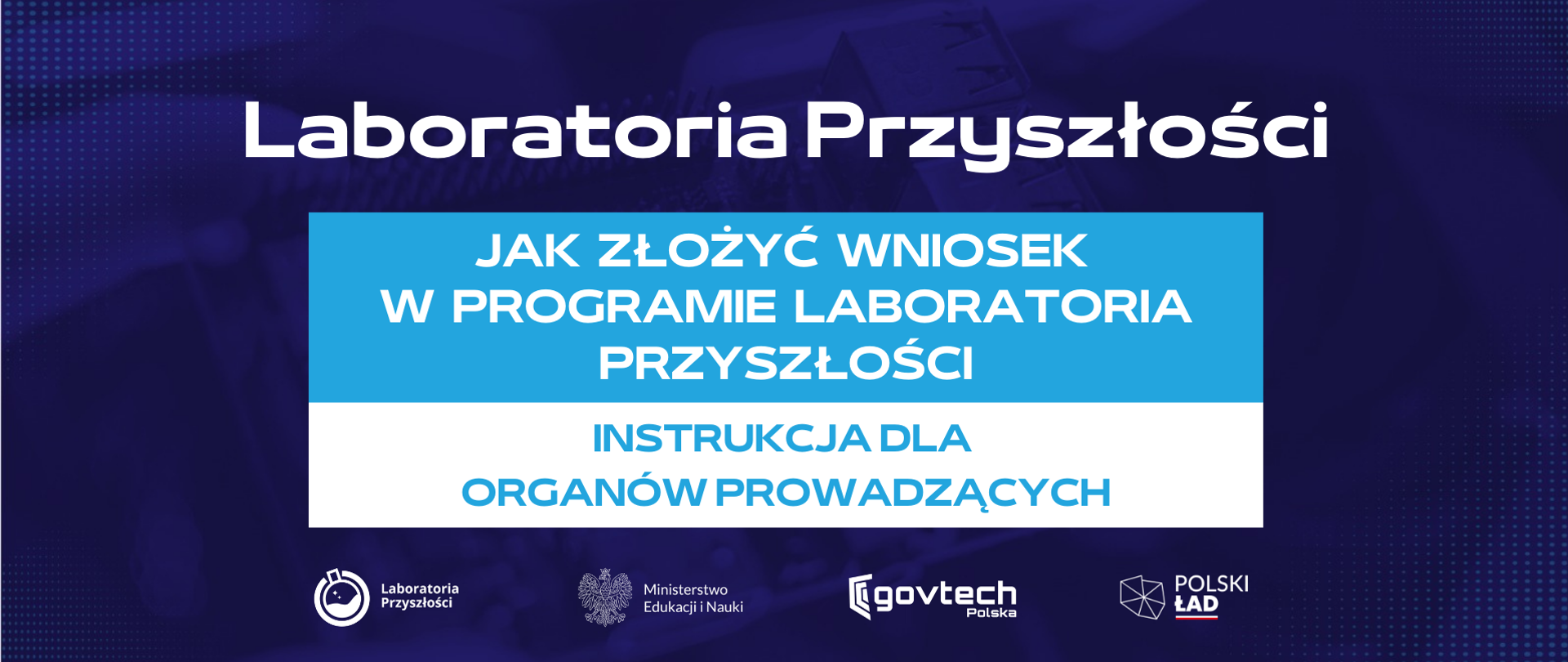 Laboratoria Przyszłości

JAK ZŁOŻYĆ WNIOSEK W PROGRAMIE LABORATORIA PRZYSZŁOŚCI

INSTRUKCJA DLA ORGANÓW PROWADZĄCYCH

Laboratoria Przyszłości

Ministerstwo Edukacji i Nauki

govtech Polska

POLSKI ŁAD